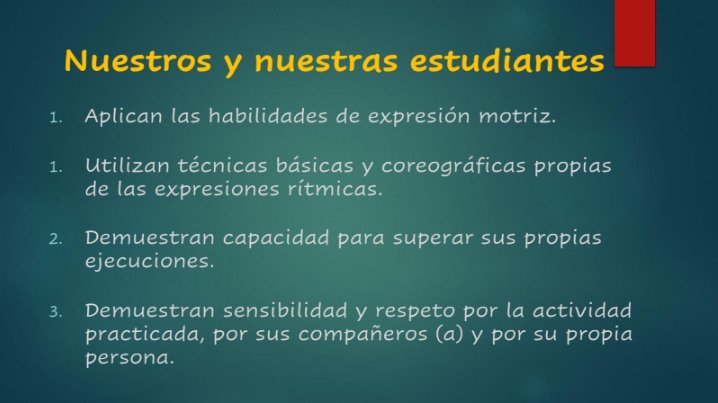 Nuestros y nuestras estudiantes

1. Aplican las habilidades de expresión motriz.

1. Utilizan técnicas básicas y coreográficas propias de las expresiones rítmicas.

2. Demuestran capacidad para superar sus propias ejecuciones.

3. Demuestran sensibilidad y respeto por la actividad practicada, por sus compañeros (a) y por su propia persona.